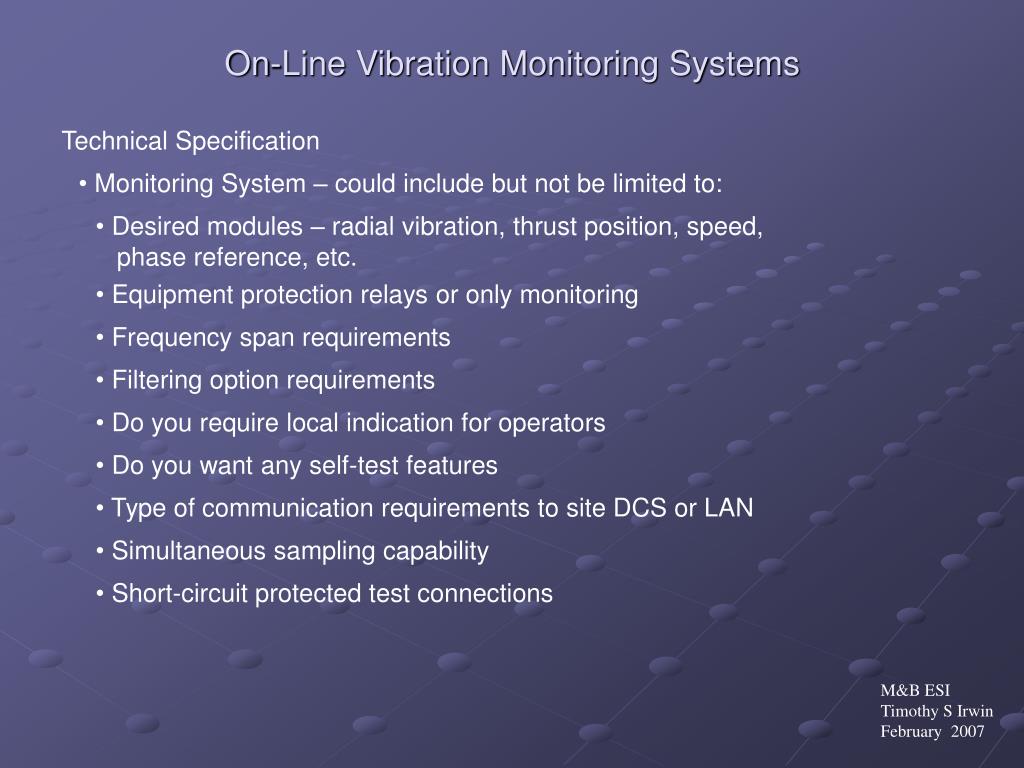 On-Line Vibration Monitoring Systems

Technical Specification

• Monitoring System – could include but not be limited to:

• Desired modules – radial vibration, thrust position, speed, phase reference, etc.

• Equipment protection relays or only monitoring

• Frequency span requirements

• Filtering option requirements

• Do you require local indication for operators

• Do you want any self-test features

• Type of communication requirements to site DCS or LAN

• Simultaneous sampling capability

• Short-circuit protected test connections

M&B ESI
Timothy S Irwin
February 2007